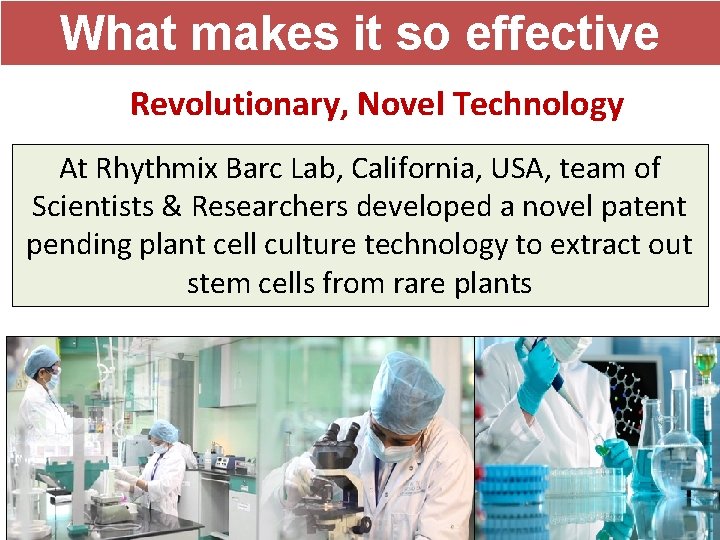 What makes it so effective

Revolutionary, Novel Technology

At Rhythmix Barc Lab, California, USA, team of Scientists & Researchers developed a novel patent pending plant cell culture technology to extract out stem cells from rare plants